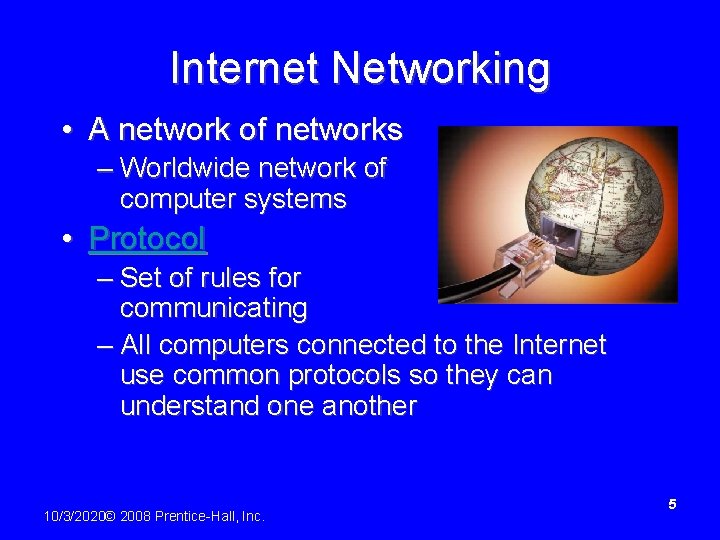 Internet Networking

• A network of networks
– Worldwide network of computer systems
• Protocol
– Set of rules for communicating
– All computers connected to the Internet use common protocols so they can understand one another

10/3/2020© 2008 Prentice-Hall, Inc.

5